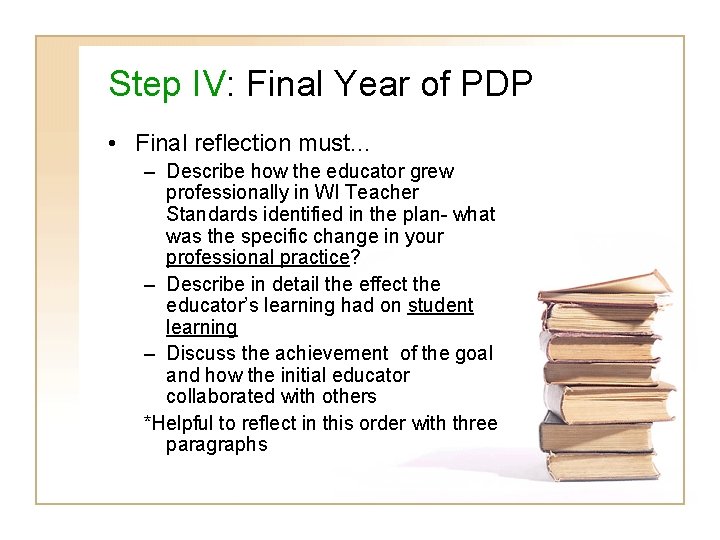 Step IV: Final Year of PDP

• Final reflection must...
  – Describe how the educator grew professionally in WI Teacher Standards identified in the plan- what was the specific change in your professional practice?
  – Describe in detail the effect the educator's learning had on student learning
  – Discuss the achievement of the goal and how the initial educator collaborated with others

*Helpful to reflect in this order with three paragraphs